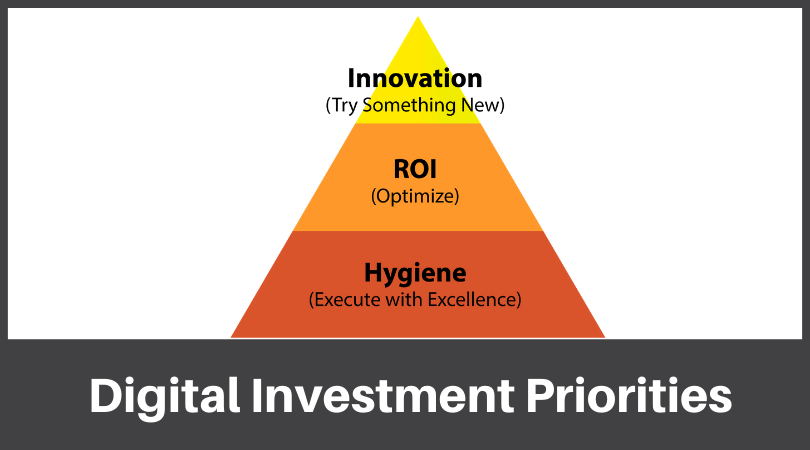 Innovation
(Try Something New)

ROI
(Optimize)

Hygiene
(Execute with Excellence)

Digital Investment Priorities